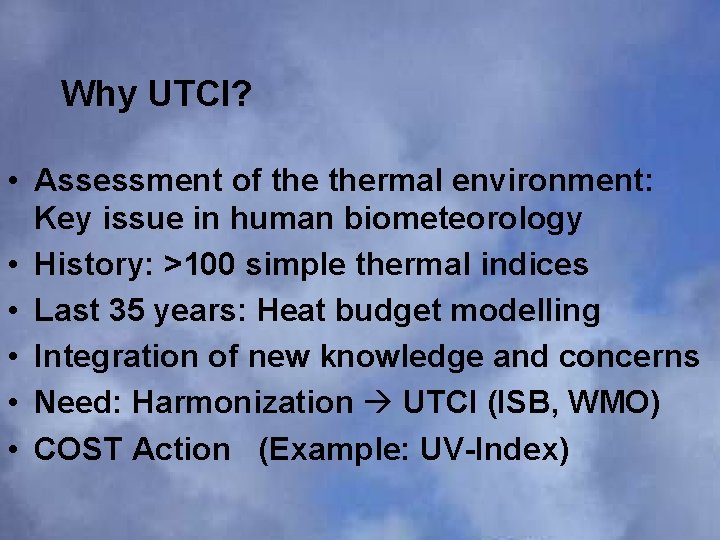 Why UTCI?

• Assessment of the thermal environment: Key issue in human biometeorology
• History: >100 simple thermal indices
• Last 35 years: Heat budget modelling
• Integration of new knowledge and concerns
• Need: Harmonization → UTCI (ISB, WMO)
• COST Action (Example: UV-Index)